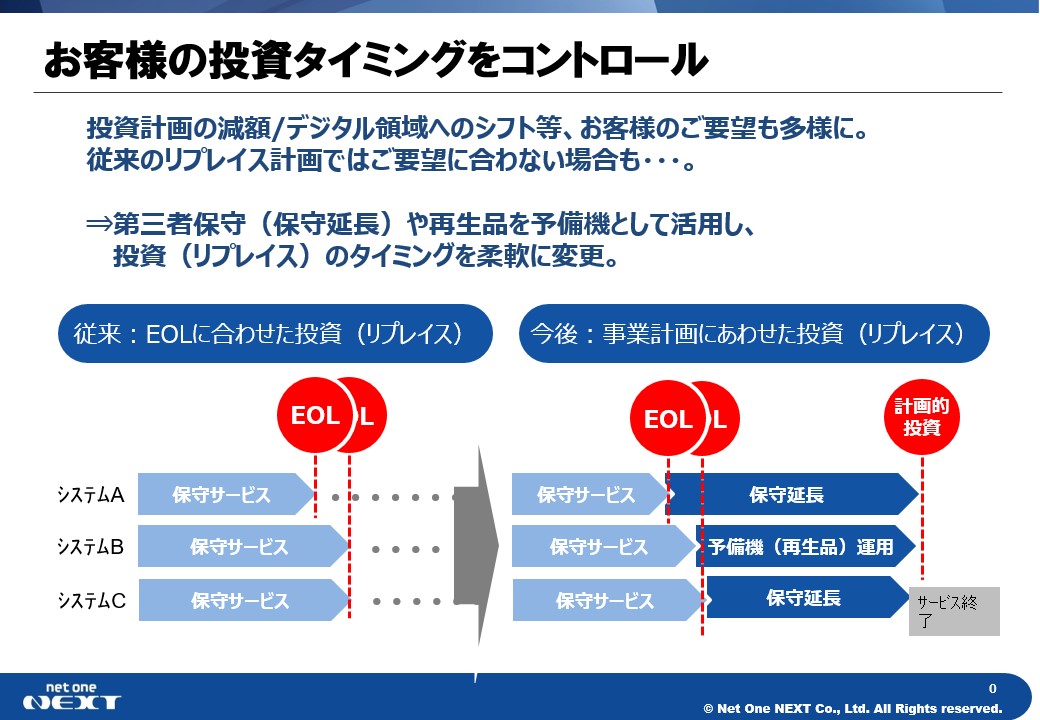 お客様の投資タイミングをコントロール

投資計画の減額/デジタル領域へのシフト等、お客様のご要望も多様に。
従来のリプレイス計画ではご要望に合わない場合も・・・。

⇒第三者保守（保守延長）や再生品を予備機として活用し、
投資（リプレイス）のタイミングを柔軟に変更。

従来：EOLに合わせた投資（リプレイス）

EOL L

システムA 保守サービス
システムB 保守サービス
システムC 保守サービス

今後：事業計画にあわせた投資（リプレイス）

EOL L

計画的投資

保守サービス 保守延長
保守サービス 予備機（再生品）運用
保守サービス 保守延長 サービス終了

net one NEXT

0

© Net One NEXT Co., Ltd. All Rights reserved.